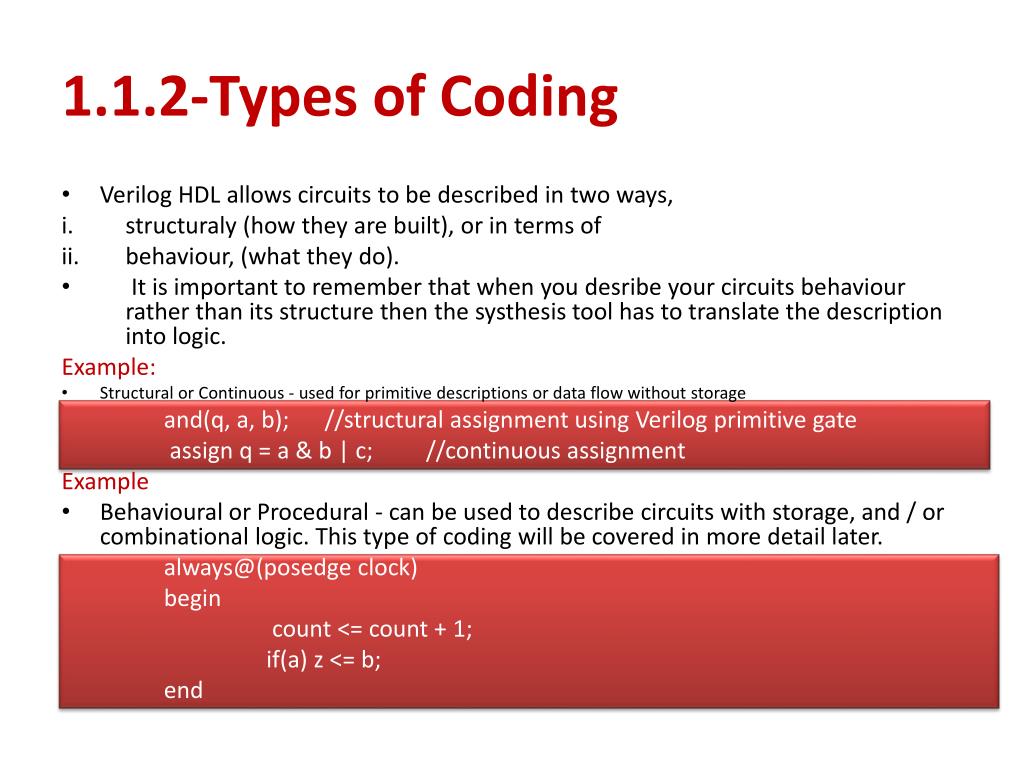 1.1.2-Types of Coding

• Verilog HDL allows circuits to be described in two ways,
i. structuraly (how they are built), or in terms of
ii. behaviour, (what they do).
• It is important to remember that when you desribe your circuits behaviour rather than its structure then the systhesis tool has to translate the description into logic.

Example:
• Structural or Continuous - used for primitive descriptions or data flow without storage

and(q, a, b); //structural assignment using Verilog primitive gate
assign q = a & b | c; //continuous assignment

Example
• Behavioural or Procedural - can be used to describe circuits with storage, and / or combinational logic. This type of coding will be covered in more detail later.

always@(posedge clock)
begin
count <= count + 1;
if(a) z <= b;
end